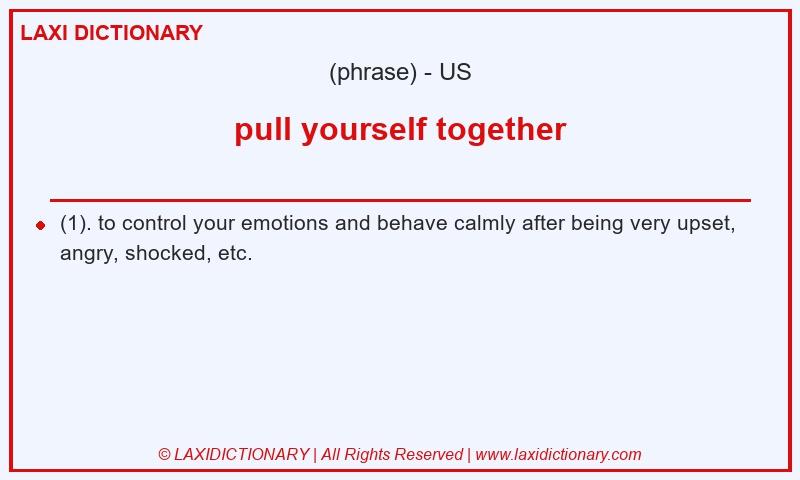 LAXI DICTIONARY

(phrase) - US

pull yourself together

(1). to control your emotions and behave calmly after being very upset, angry, shocked, etc.

© LAXIDICTIONARY | All Rights Reserved | www.laxidictionary.com